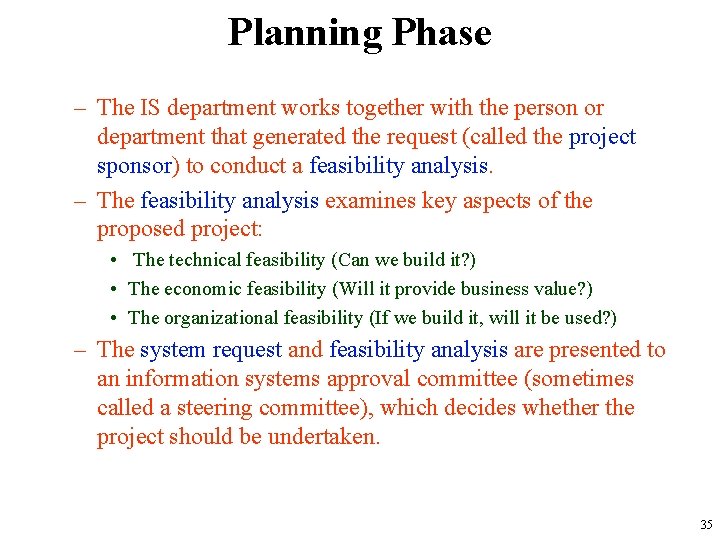 Planning Phase

– The IS department works together with the person or department that generated the request (called the project sponsor) to conduct a feasibility analysis.

– The feasibility analysis examines key aspects of the proposed project:

• The technical feasibility (Can we build it?)
• The economic feasibility (Will it provide business value?)
• The organizational feasibility (If we build it, will it be used?)

– The system request and feasibility analysis are presented to an information systems approval committee (sometimes called a steering committee), which decides whether the project should be undertaken.

35